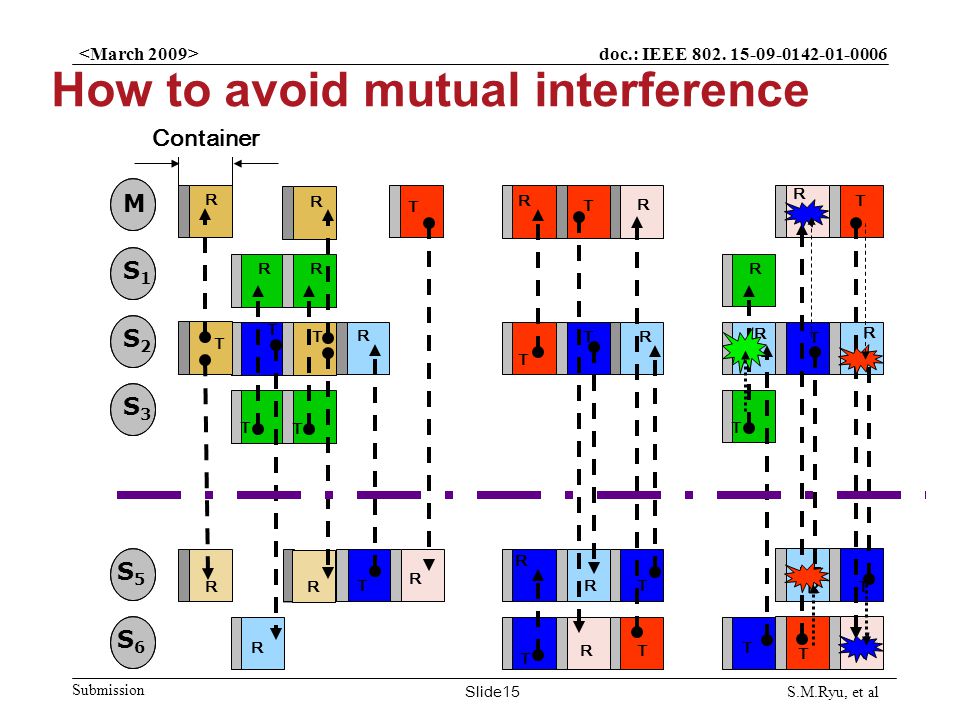 <March 2009>
doc.: IEEE 802. 15-09-0142-01-0006

How to avoid mutual interference

Container

M
R R T R T R R T

$S_1$
R R R

$S_2$
T T R T T R R T R

$S_3$
T T T

$S_5$
R R T R R R T

$S_6$
R T R T T T

Submission
Slide15
S.M.Ryu, et al